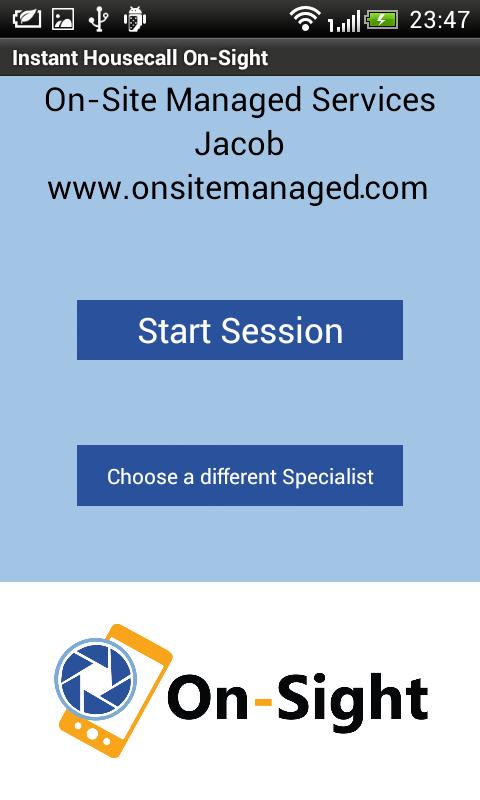 23:47

Instant Housecall On-Sight

On-Site Managed Services
Jacob
www.onsitemanaged.com

Start Session

Choose a different Specialist

On-Sight